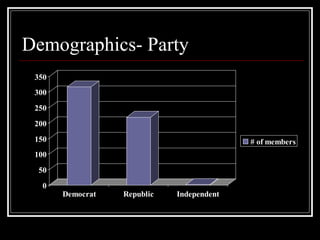 Demographics- Party

350
300
250
200
150
100
50
0

Democrat
Republic
Independent

# of members